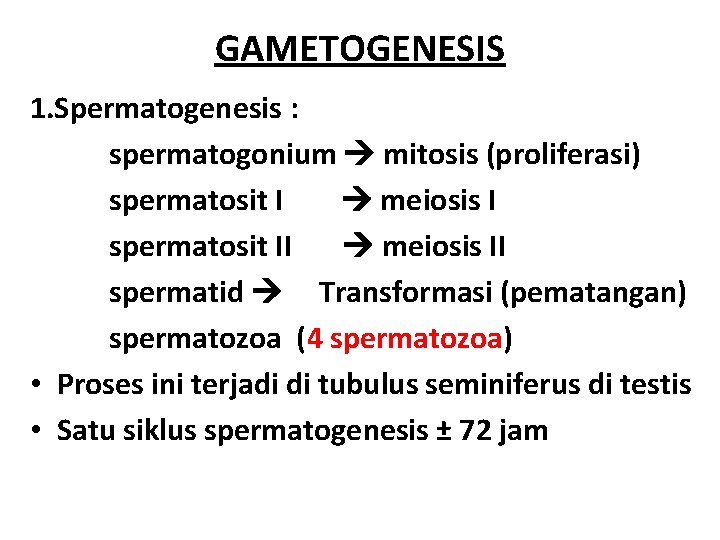 GAMETOGENESIS

1.Spermatogenesis :

spermatogonium → mitosis (proliferasi)

spermatosit I → meiosis I

spermatosit II → meiosis II

spermatid → Transformasi (pematangan)

spermatozoa (4 spermatozoa)

• Proses ini terjadi di tubulus seminiferus di testis

• Satu siklus spermatogenesis ± 72 jam